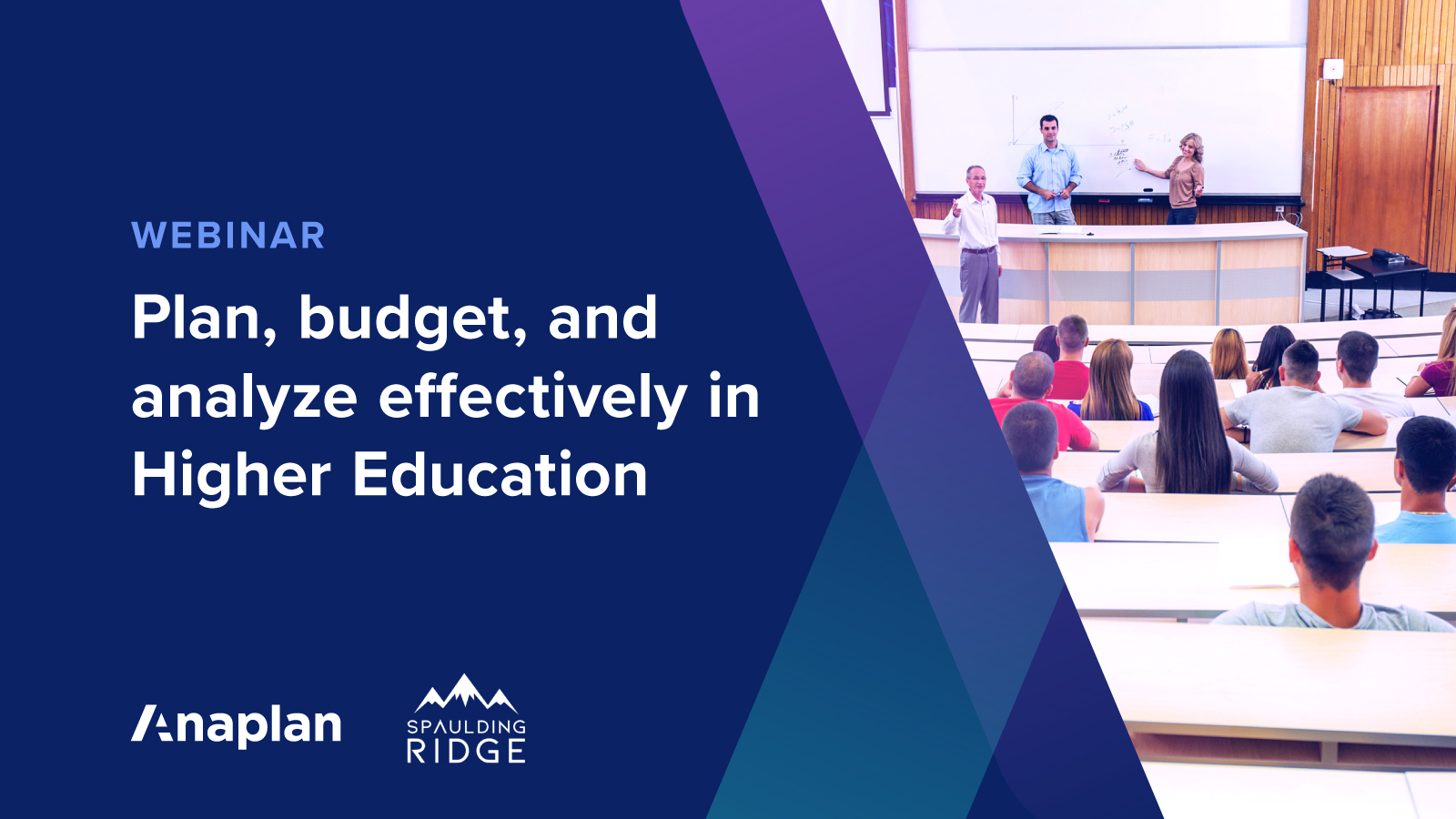 WEBINAR

Plan, budget, and analyze effectively in Higher Education

Anaplan

SPAULDING RIDGE